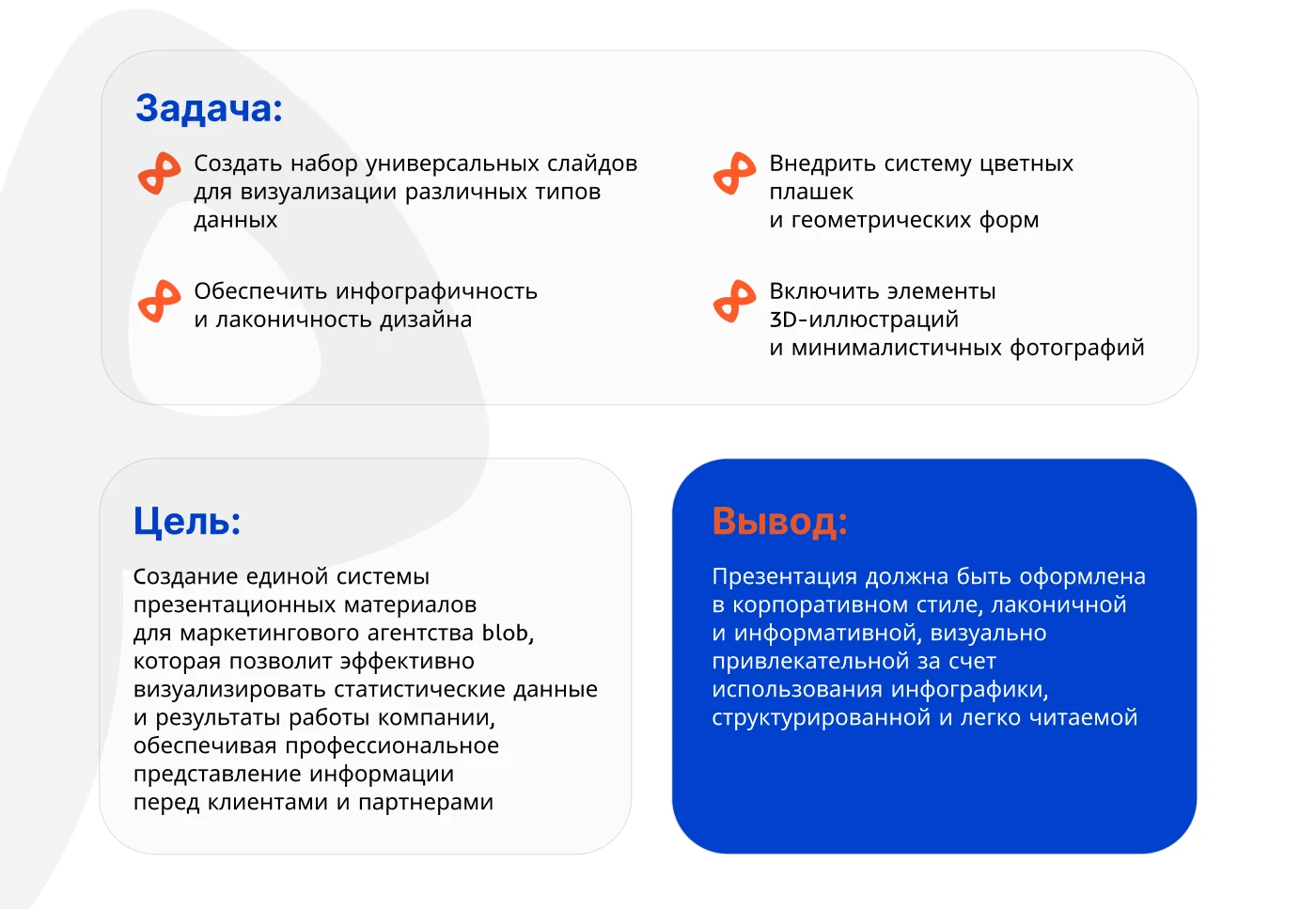 Задача:

Создать набор универсальных слайдов для визуализации различных типов данных

Обеспечить инфографичность и лаконичность дизайна

Внедрить систему цветных плашек и геометрических форм

Включить элементы 3D-иллюстраций и минималистичных фотографий

Цель:

Создание единой системы презентационных материалов для маркетингового агентства blob, которая позволит эффективно визуализировать статистические данные и результаты работы компании, обеспечивая профессиональное представление информации перед клиентами и партнерами

Вывод:

Презентация должна быть оформлена в корпоративном стиле, лаконичной и информативной, визуально привлекательной за счет использования инфографики, структурированной и легко читаемой